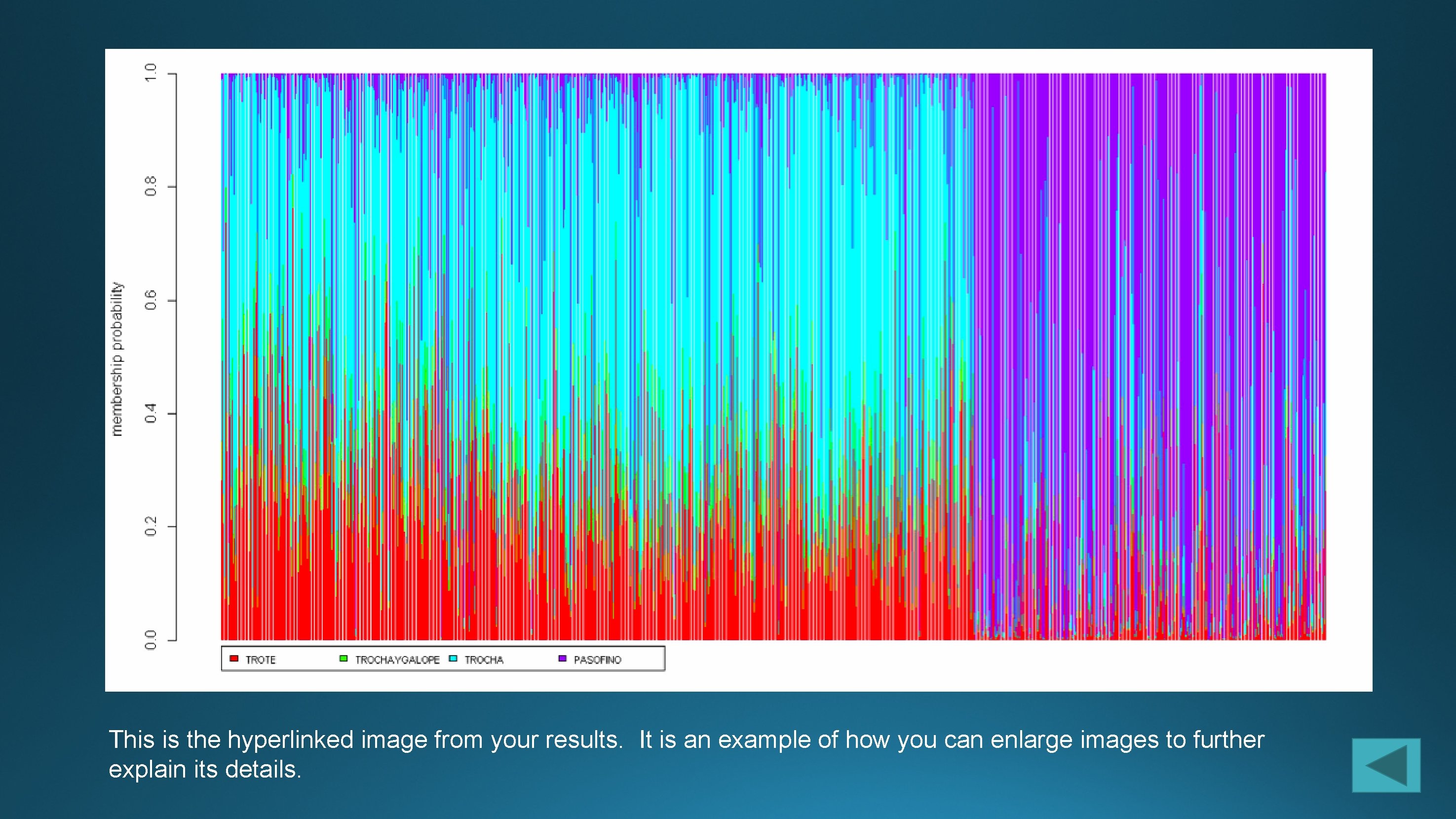 membership probability

1.0
0.8
0.6
0.4
0.2
0.0

TROTE
TROCHAYGALOPE
TROCHA
PASOFINO

This is the hyperlinked image from your results. It is an example of how you can enlarge images to further explain its details.